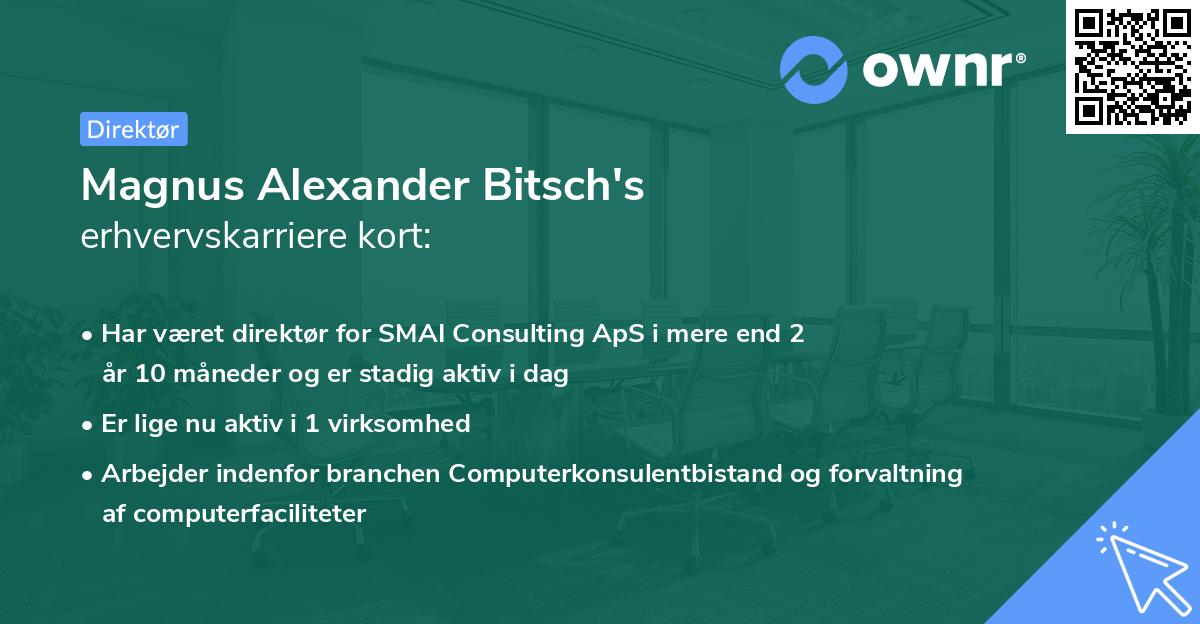 ownr®

Direktør

Magnus Alexander Bitsch's
erhvervskarriere kort:

• Har været direktør for SMAI Consulting ApS i mere end 2 år 10 måneder og er stadig aktiv i dag

• Er lige nu aktiv i 1 virksomhed

• Arbejder indenfor branchen Computerkonsulentbistand og forvaltning af computerfaciliteter